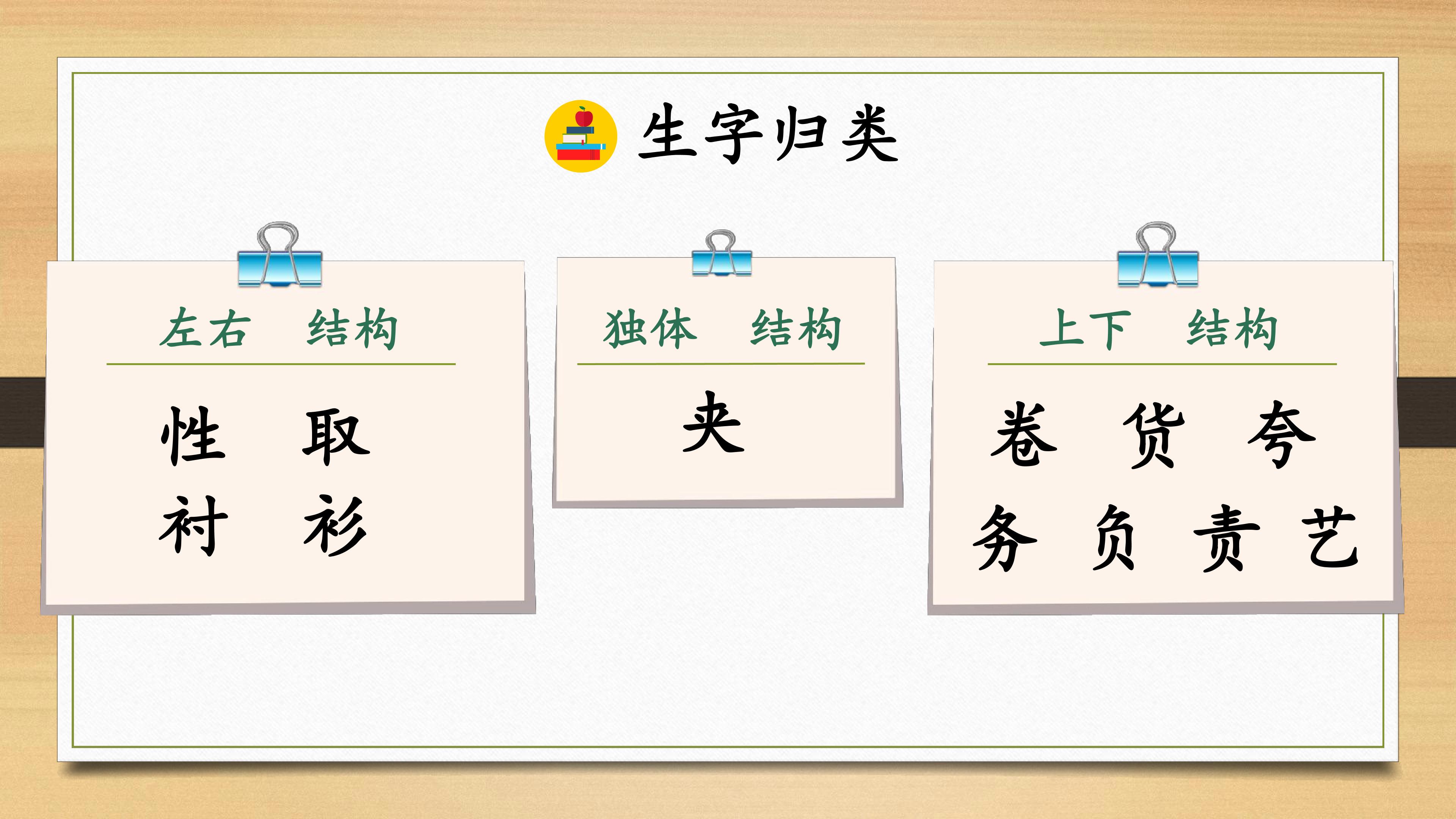 生字归类

左右 结构

性 取
衬 衫

独体 结构

夹

上下 结构

卷 货 夸
务 负 责 艺